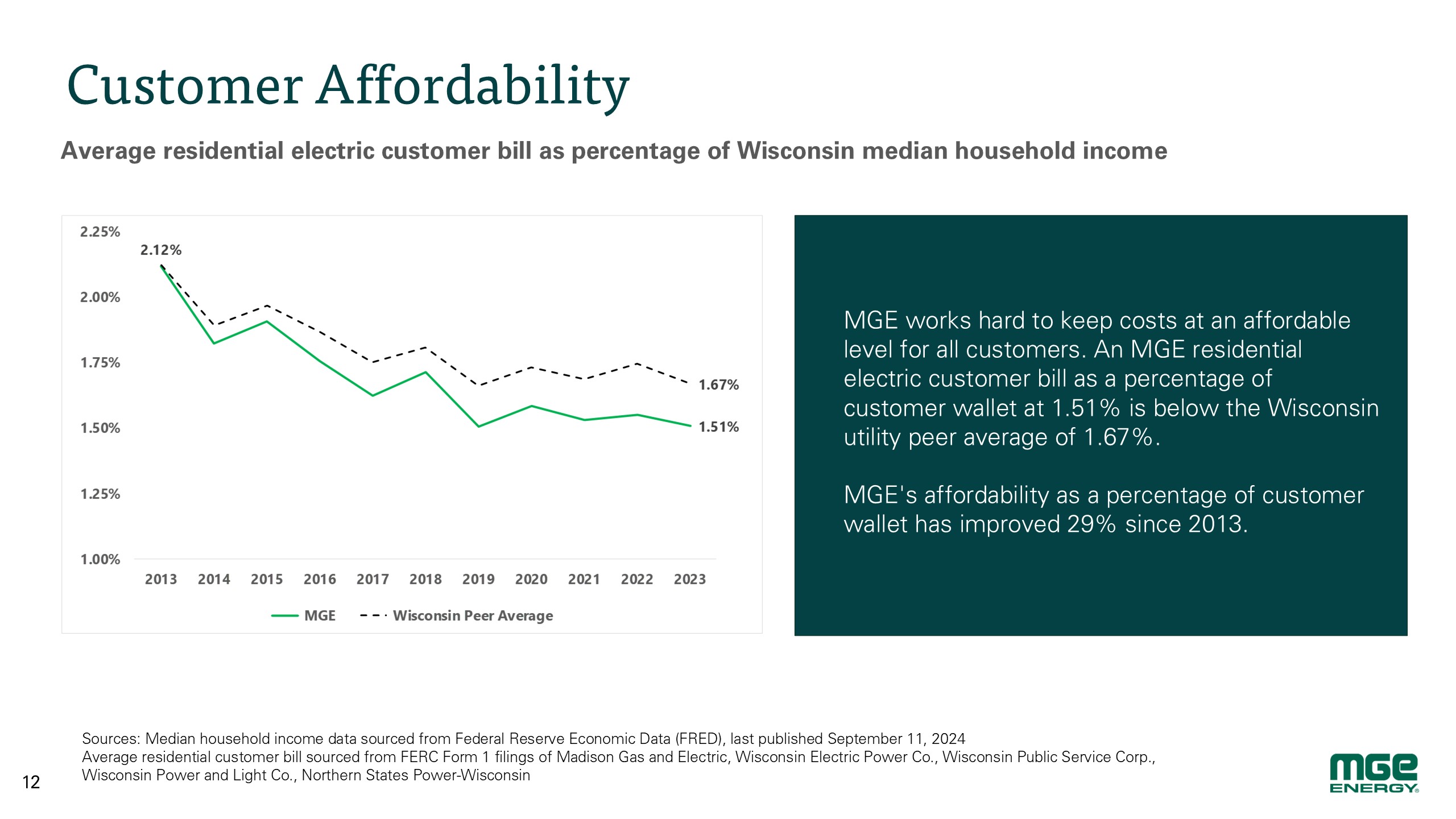 Customer Affordability

Average residential electric customer bill as percentage of Wisconsin median household income

2.25%
2.00%
1.75%
1.50%
1.25%
1.00%

2.12%
1.67%
1.51%

2013 2014 2015 2016 2017 2018 2019 2020 2021 2022 2023

MGE
Wisconsin Peer Average

MGE works hard to keep costs at an affordable level for all customers. An MGE residential electric customer bill as a percentage of customer wallet at 1.51% is below the Wisconsin utility peer average of 1.67%.

MGE's affordability as a percentage of customer wallet has improved 29% since 2013.

Sources: Median household income data sourced from Federal Reserve Economic Data (FRED), last published September 11, 2024
Average residential customer bill sourced from FERC Form 1 filings of Madison Gas and Electric, Wisconsin Electric Power Co., Wisconsin Public Service Corp., Wisconsin Power and Light Co., Northern States Power-Wisconsin

12

MGE ENERGY